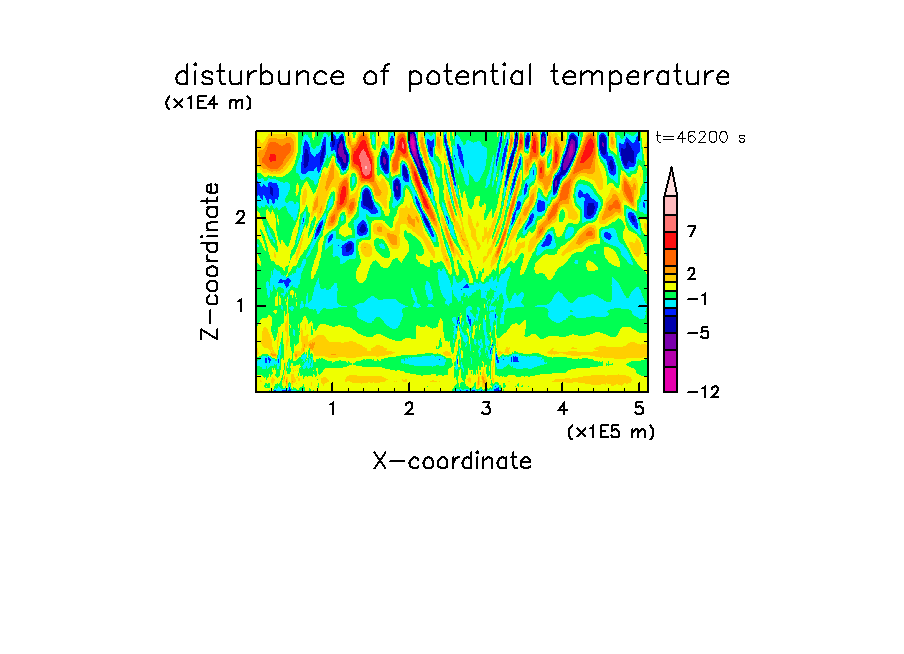 disturbunce of potential temperature

(x1E4 m)

t=46200 s

Z-coordinate

2

1

7

2

−1

−5

−12

1 2 3 4 5

(x1E5 m)

X-coordinate